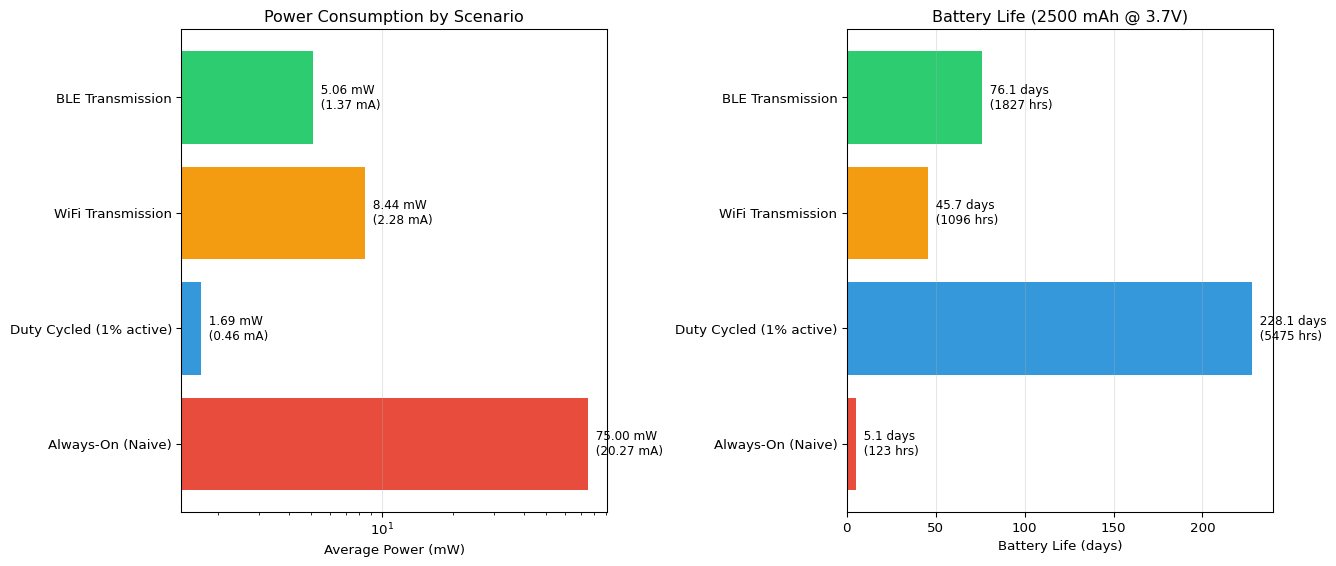 Power Consumption by Scenario

BLE Transmission
5.06 mW
(1.37 mA)

WiFi Transmission
8.44 mW
(2.28 mA)

Duty Cycled (1% active)
1.69 mW
(0.46 mA)

Always-On (Naive)
75.00 mW
(20.27 mA)

$10^1$

Average Power (mW)

Battery Life (2500 mAh @ 3.7V)

BLE Transmission
76.1 days
(1827 hrs)

WiFi Transmission
45.7 days
(1096 hrs)

Duty Cycled (1% active)
228.1 days
(5475 hrs)

Always-On (Naive)
5.1 days
(123 hrs)

0 50 100 150 200

Battery Life (days)